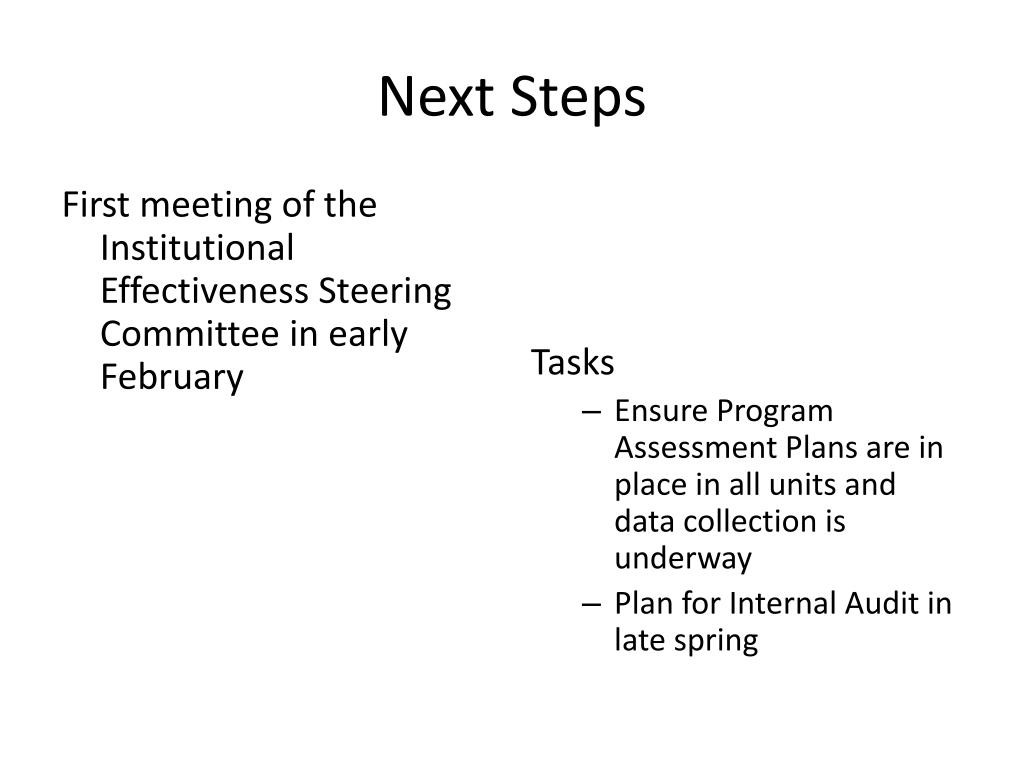 Next Steps

First meeting of the Institutional Effectiveness Steering Committee in early February

Tasks

– Ensure Program Assessment Plans are in place in all units and data collection is underway

– Plan for Internal Audit in late spring